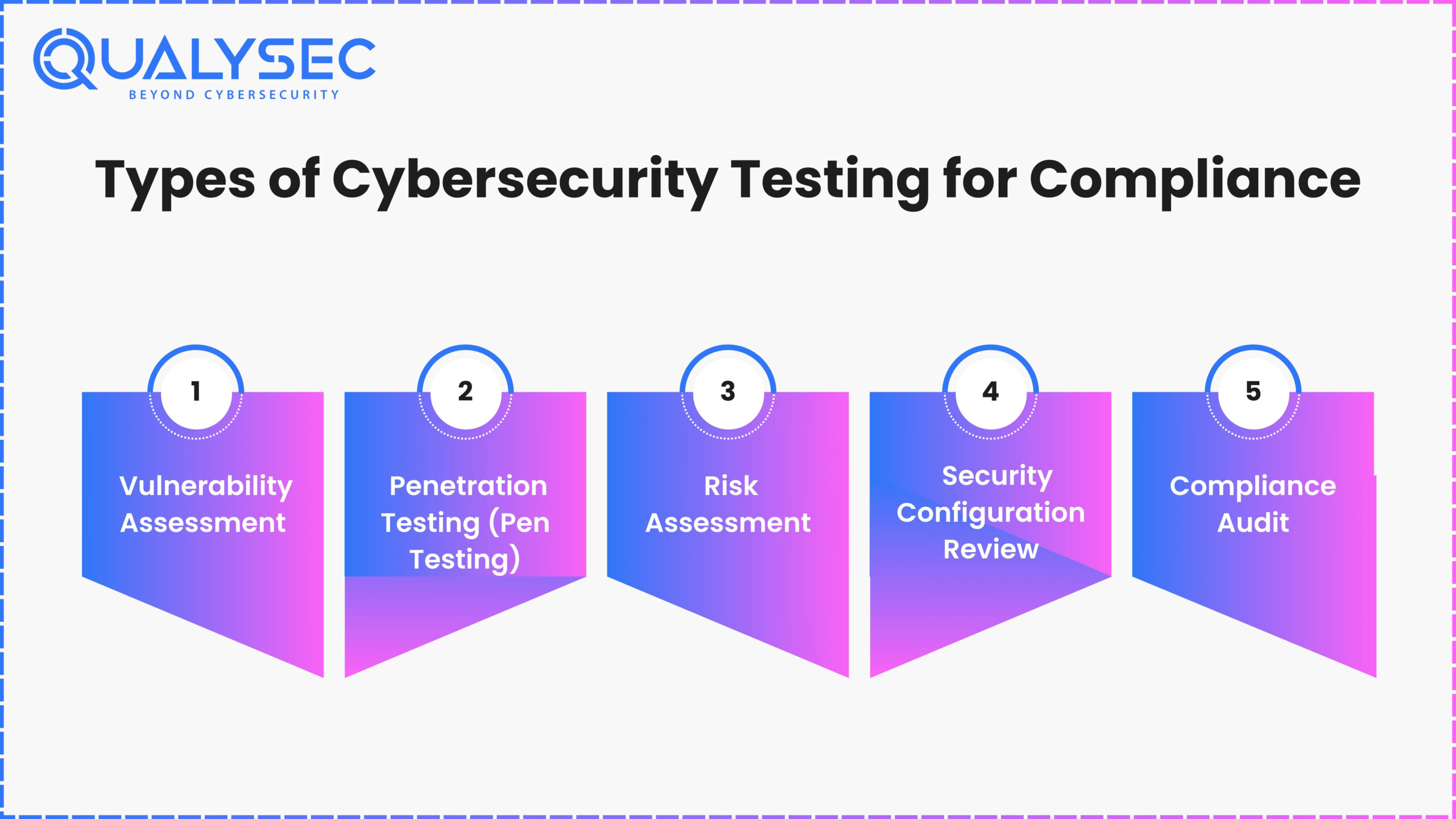 QUALYSEC
BEYOND CYBERSECURITY

Types of Cybersecurity Testing for Compliance

1
Vulnerability Assessment

2
Penetration Testing (Pen Testing)

3
Risk Assessment

4
Security Configuration Review

5
Compliance Audit